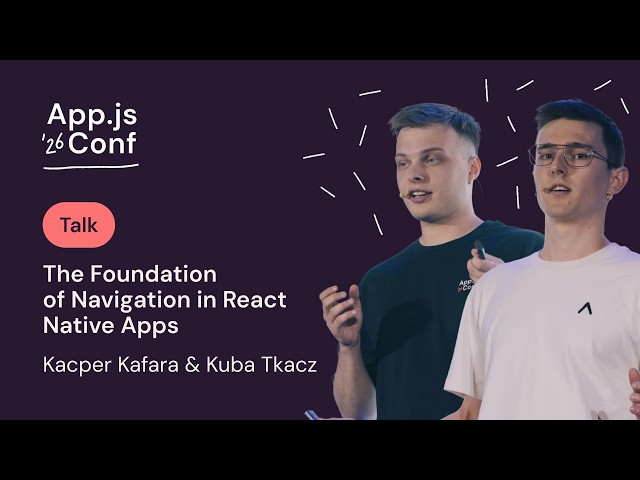 App.js
'26 Conf

Talk

The Foundation of Navigation in React Native Apps

Kacper Kafara & Kuba Tkacz